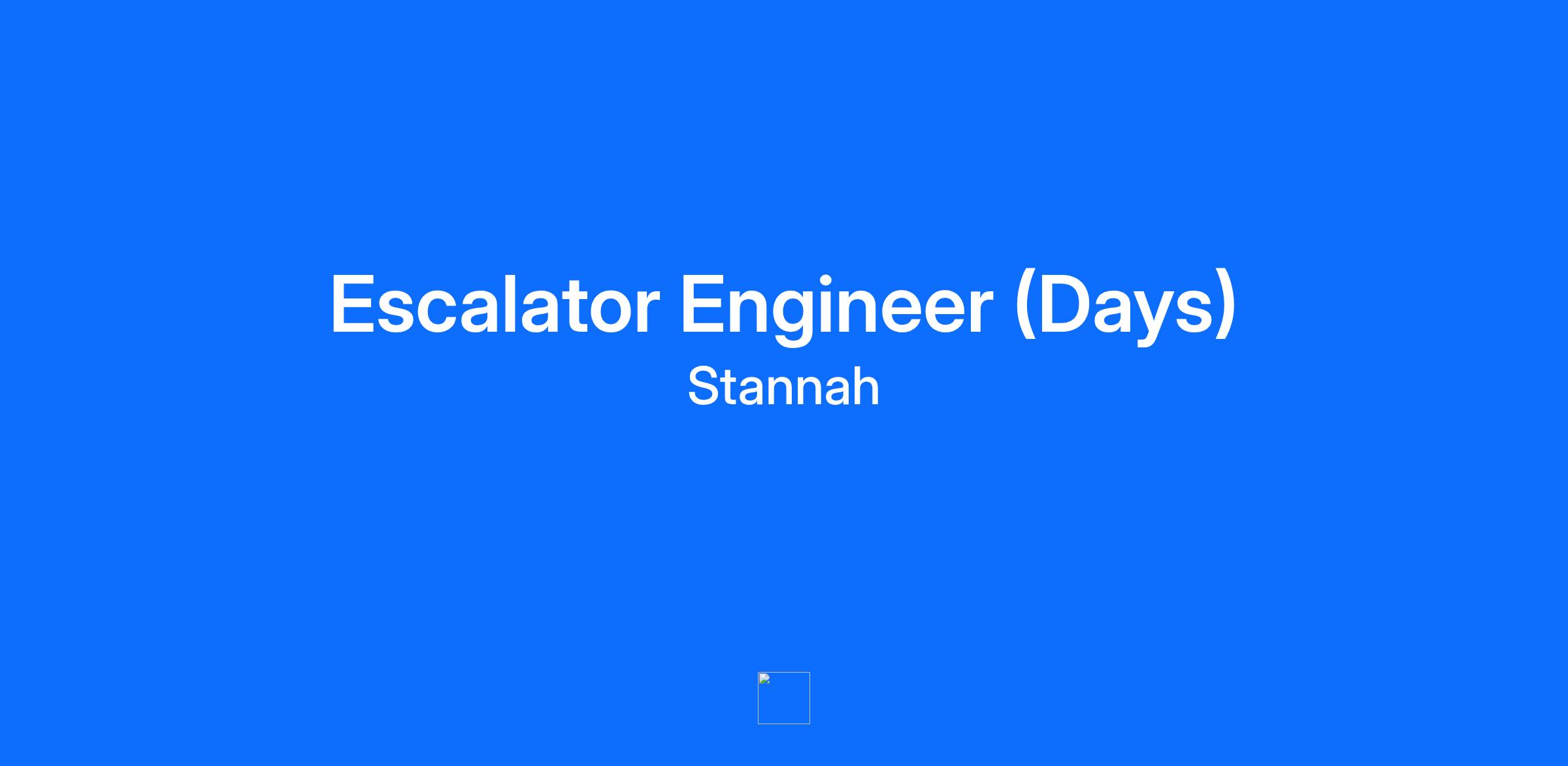 Escalator Engineer (Days)
Stannah